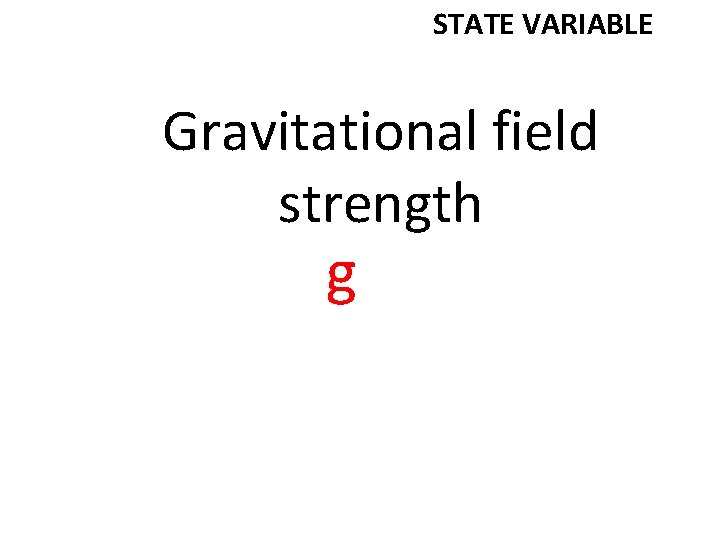 STATE VARIABLE

Gravitational field strength

g